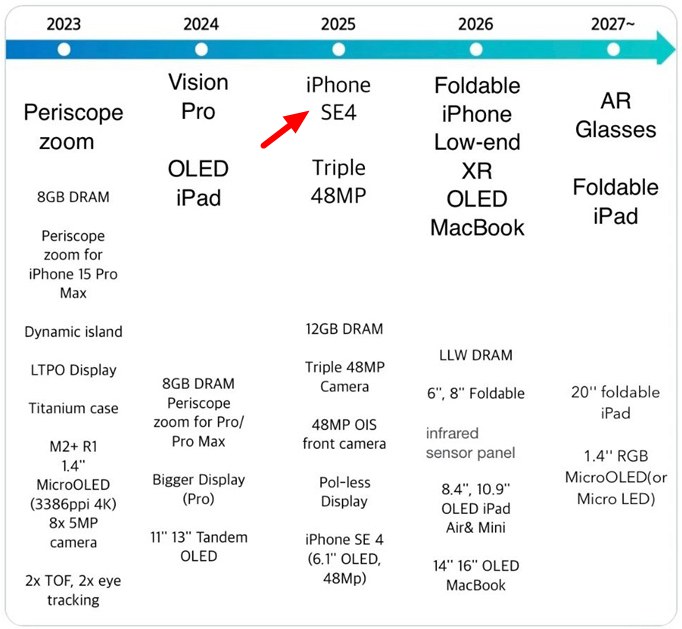 2023

Periscope zoom

8GB DRAM

Periscope zoom for iPhone 15 Pro Max

Dynamic island

LTPO Display

Titanium case

M2+ R1
1.4''
MicroOLED (3386ppi 4K)
8x 5MP camera

2x TOF, 2x eye tracking

2024

Vision Pro

OLED iPad

8GB DRAM
Periscope zoom for Pro/ Pro Max

Bigger Display (Pro)

11'' 13'' Tandem OLED

2025

iPhone SE4

Triple 48MP

12GB DRAM

Triple 48MP Camera

48MP OIS front camera

Pol-less Display

iPhone SE 4 (6.1'' OLED, 48Mp)

2026

Foldable iPhone
Low-end XR
OLED MacBook

LLW DRAM

6'', 8'' Foldable

infrared sensor panel

8.4'', 10.9'' OLED iPad Air& Mini

14'' 16'' OLED MacBook

2027~

AR Glasses

Foldable iPad

20'' foldable iPad

1.4'' RGB MicroOLED(or Micro LED)